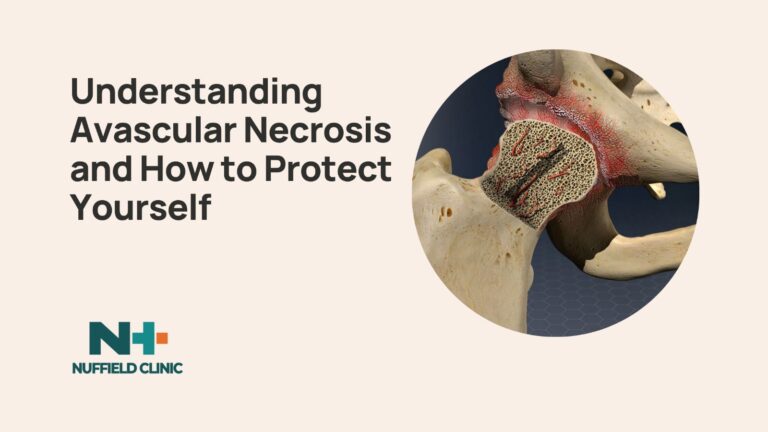 Understanding Avascular Necrosis and How to Protect Yourself

NH

NUFFIELD CLINIC